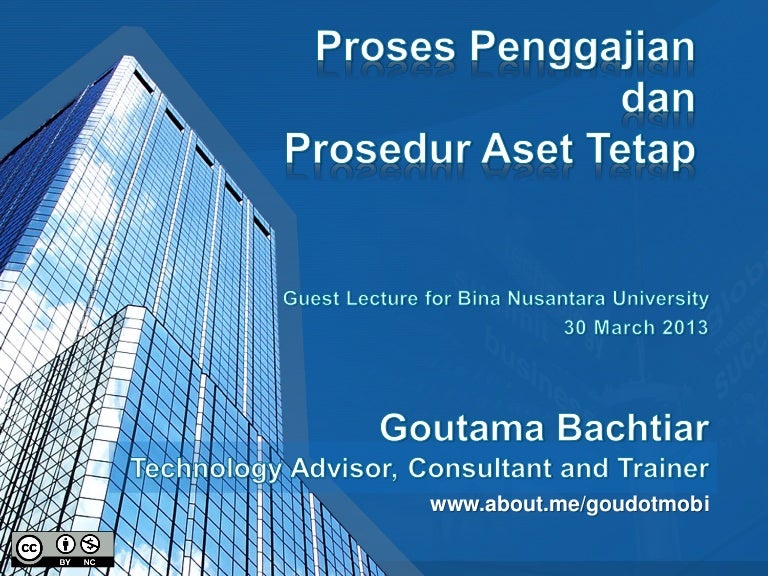 Proses Penggajian dan Prosedur Aset Tetap

Guest Lecture for Bina Nusantara University
30 March 2013

Goutama Bachtiar
Technology Advisor, Consultant and Trainer
www.about.me/goudotmobi

cc BY NC